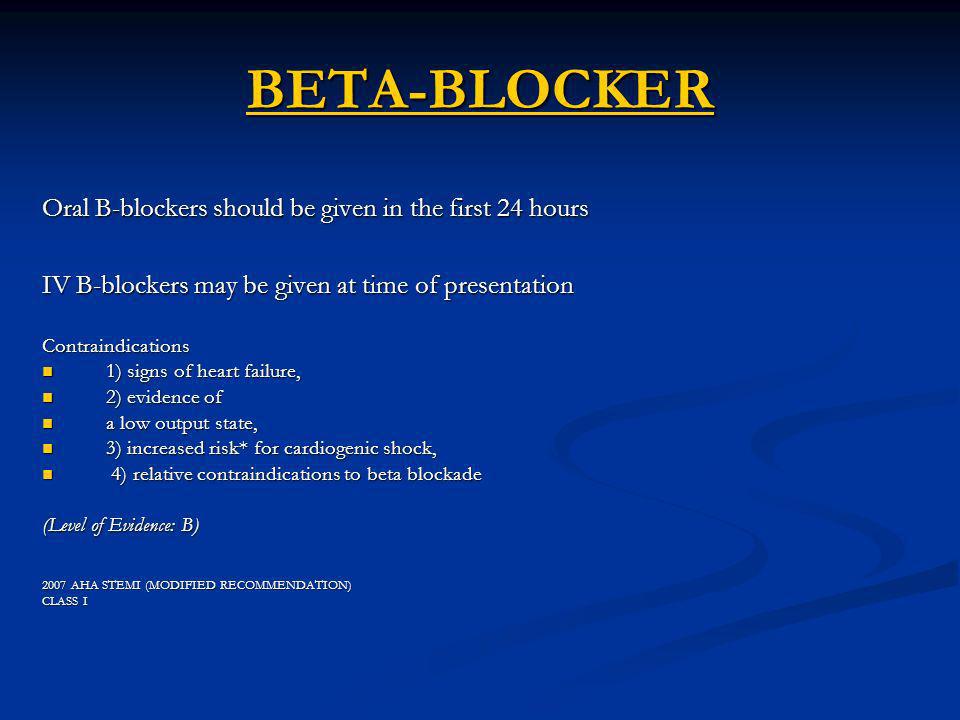 BETA-BLOCKER

Oral B-blockers should be given in the first 24 hours

IV B-blockers may be given at time of presentation

Contraindications
- 1) signs of heart failure,
- 2) evidence of
- a low output state,
- 3) increased risk* for cardiogenic shock,
- 4) relative contraindications to beta blockade

(Level of Evidence: B)

2007 AHA STEMI (MODIFIED RECOMMENDATION)
CLASS I